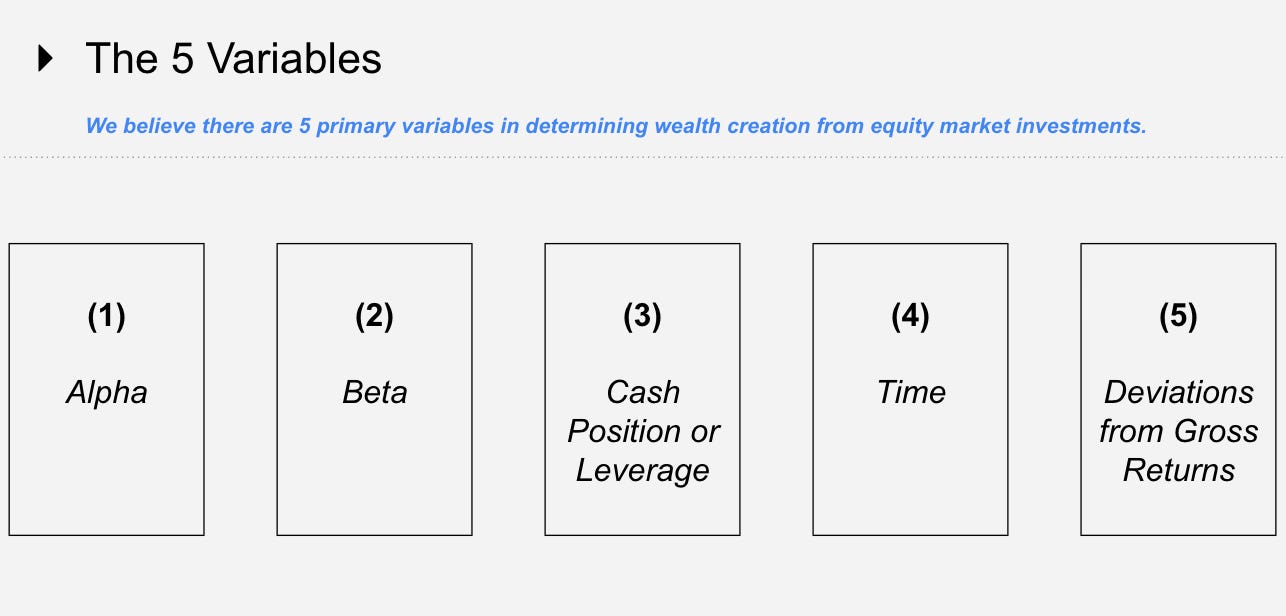 The 5 Variables

We believe there are 5 primary variables in determining wealth creation from equity market investments.

(1)

Alpha

(2)

Beta

(3)

Cash Position or Leverage

(4)

Time

(5)

Deviations from Gross Returns